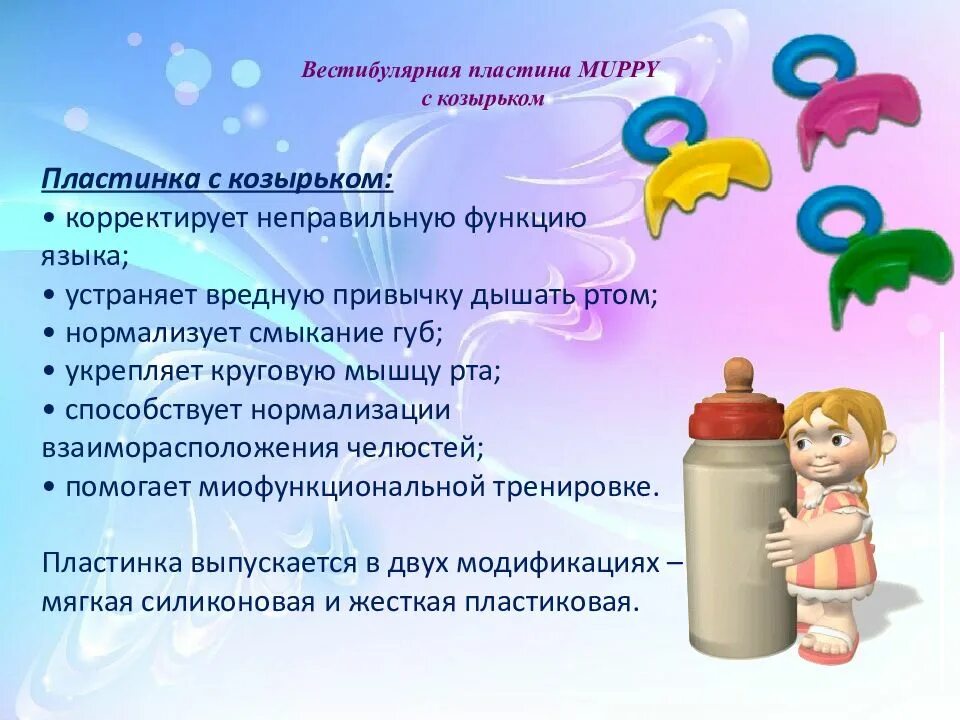 Вестибулярная пластина MUPPY
с козырьком

Пластинка с козырьком:
• корректирует неправильную функцию языка;
• устраняет вредную привычку дышать ртом;
• нормализует смыкание губ;
• укрепляет круговую мышцу рта;
• способствует нормализации взаиморасположения челюстей;
• помогает миофункциональной тренировке.

Пластинка выпускается в двух модификациях – мягкая силиконовая и жесткая пластиковая.